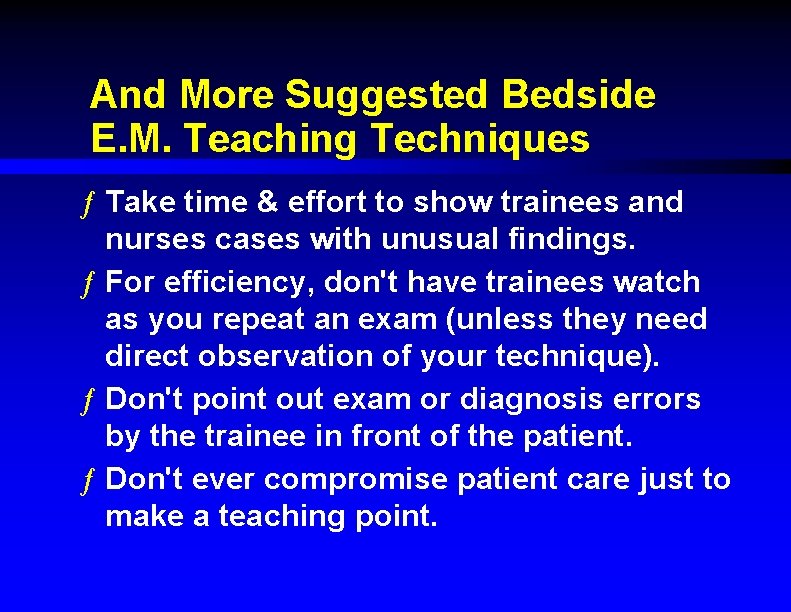 And More Suggested Bedside E.M. Teaching Techniques

ƒ Take time & effort to show trainees and nurses cases with unusual findings.

ƒ For efficiency, don't have trainees watch as you repeat an exam (unless they need direct observation of your technique).

ƒ Don't point out exam or diagnosis errors by the trainee in front of the patient.

ƒ Don't ever compromise patient care just to make a teaching point.